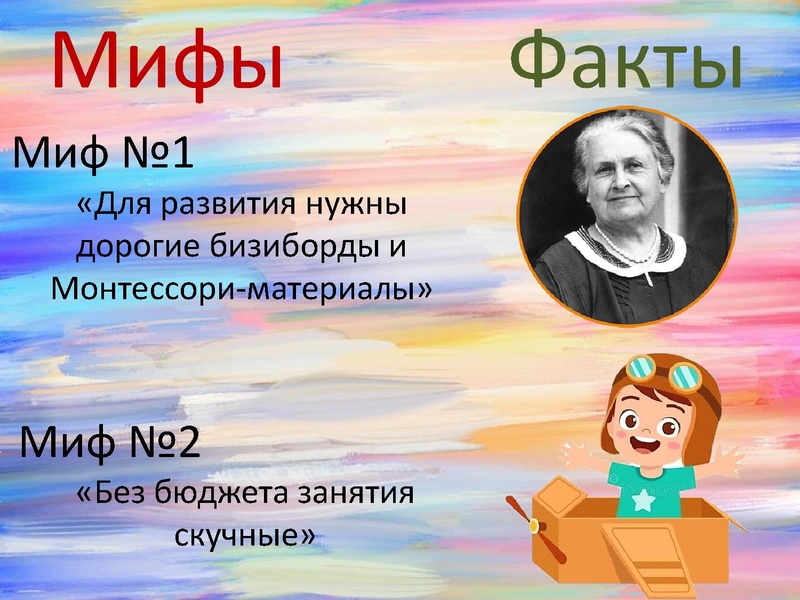 Мифы

Факты

Миф №1

«Для развития нужны дорогие бизиборды и Монтессори-материалы»

Миф №2

«Без бюджета занятия скучные»